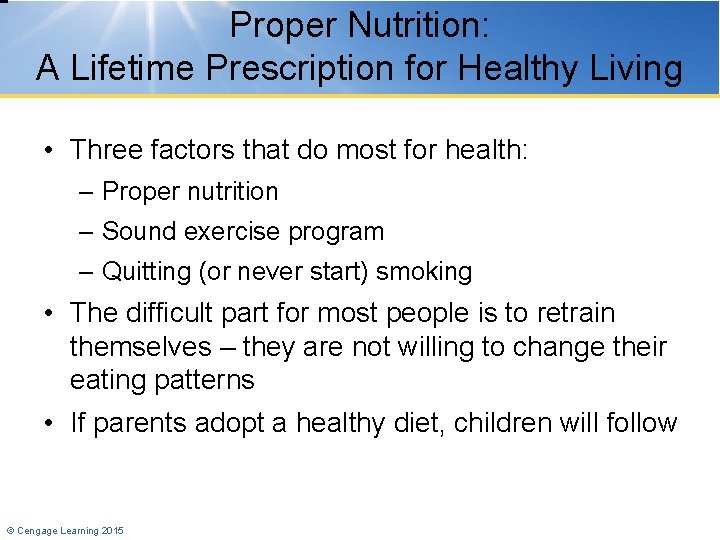 Proper Nutrition:
A Lifetime Prescription for Healthy Living

• Three factors that do most for health:
– Proper nutrition
– Sound exercise program
– Quitting (or never start) smoking

• The difficult part for most people is to retrain themselves – they are not willing to change their eating patterns

• If parents adopt a healthy diet, children will follow

© Cengage Learning 2015